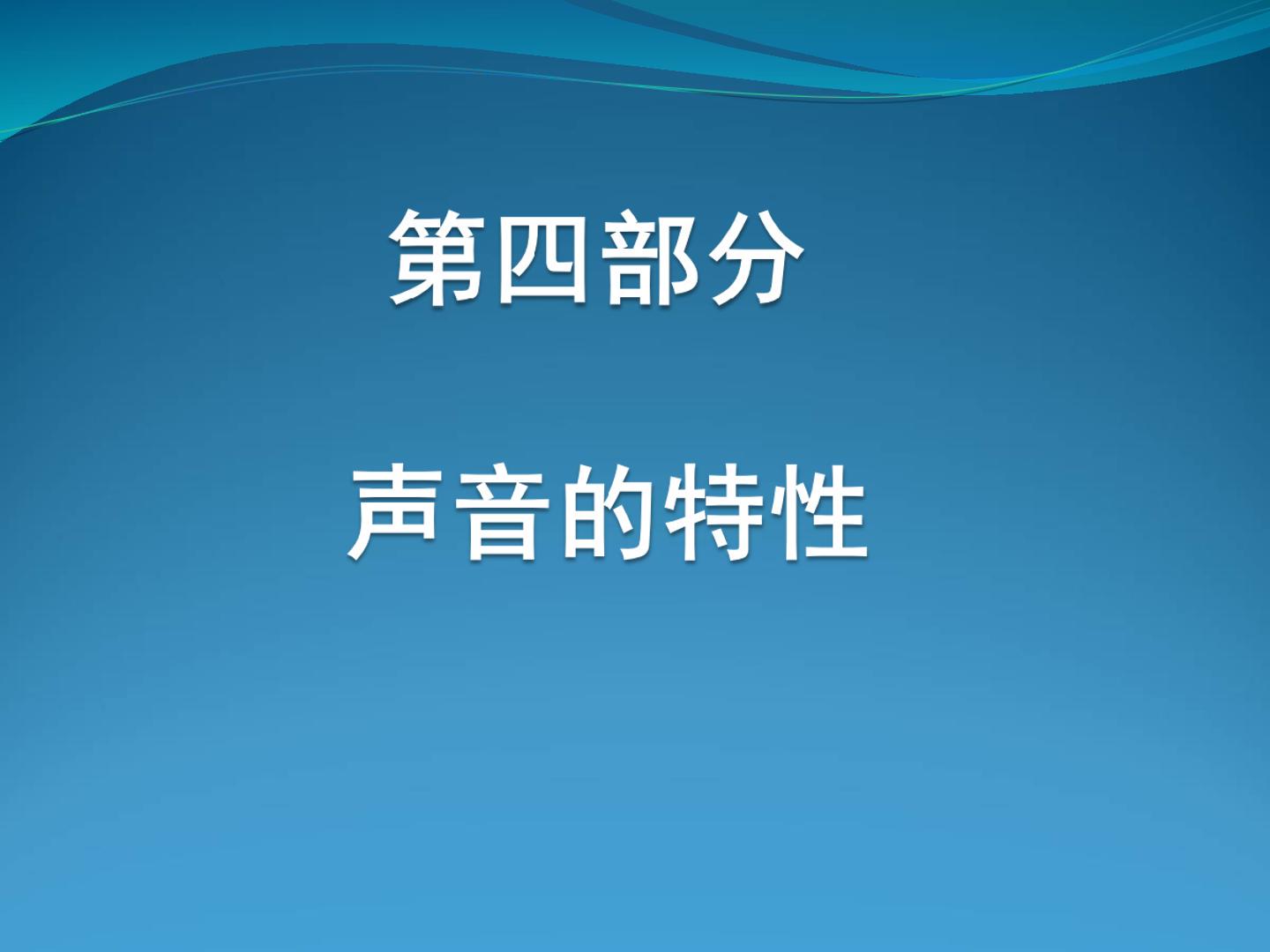 第四部分

声音的特性